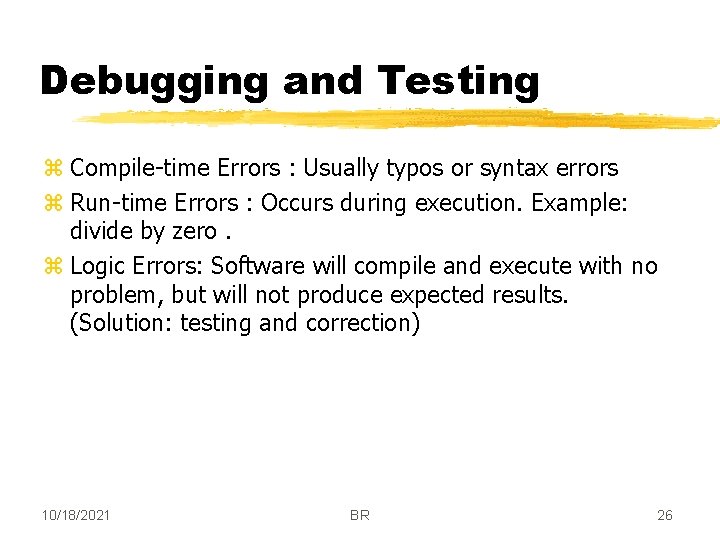 Debugging and Testing

⌘ Compile-time Errors : Usually typos or syntax errors

⌘ Run-time Errors : Occurs during execution. Example: divide by zero .

⌘ Logic Errors: Software will compile and execute with no problem, but will not produce expected results. (Solution: testing and correction)

10/18/2021 BR 26